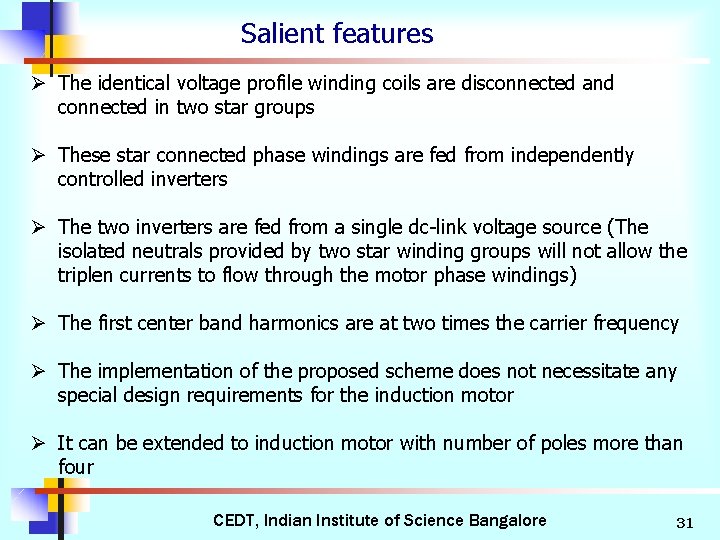 Salient features

➢ The identical voltage profile winding coils are disconnected and connected in two star groups

➢ These star connected phase windings are fed from independently controlled inverters

➢ The two inverters are fed from a single dc-link voltage source (The isolated neutrals provided by two star winding groups will not allow the triplen currents to flow through the motor phase windings)

➢ The first center band harmonics are at two times the carrier frequency

➢ The implementation of the proposed scheme does not necessitate any special design requirements for the induction motor

➢ It can be extended to induction motor with number of poles more than four

CEDT, Indian Institute of Science Bangalore

31